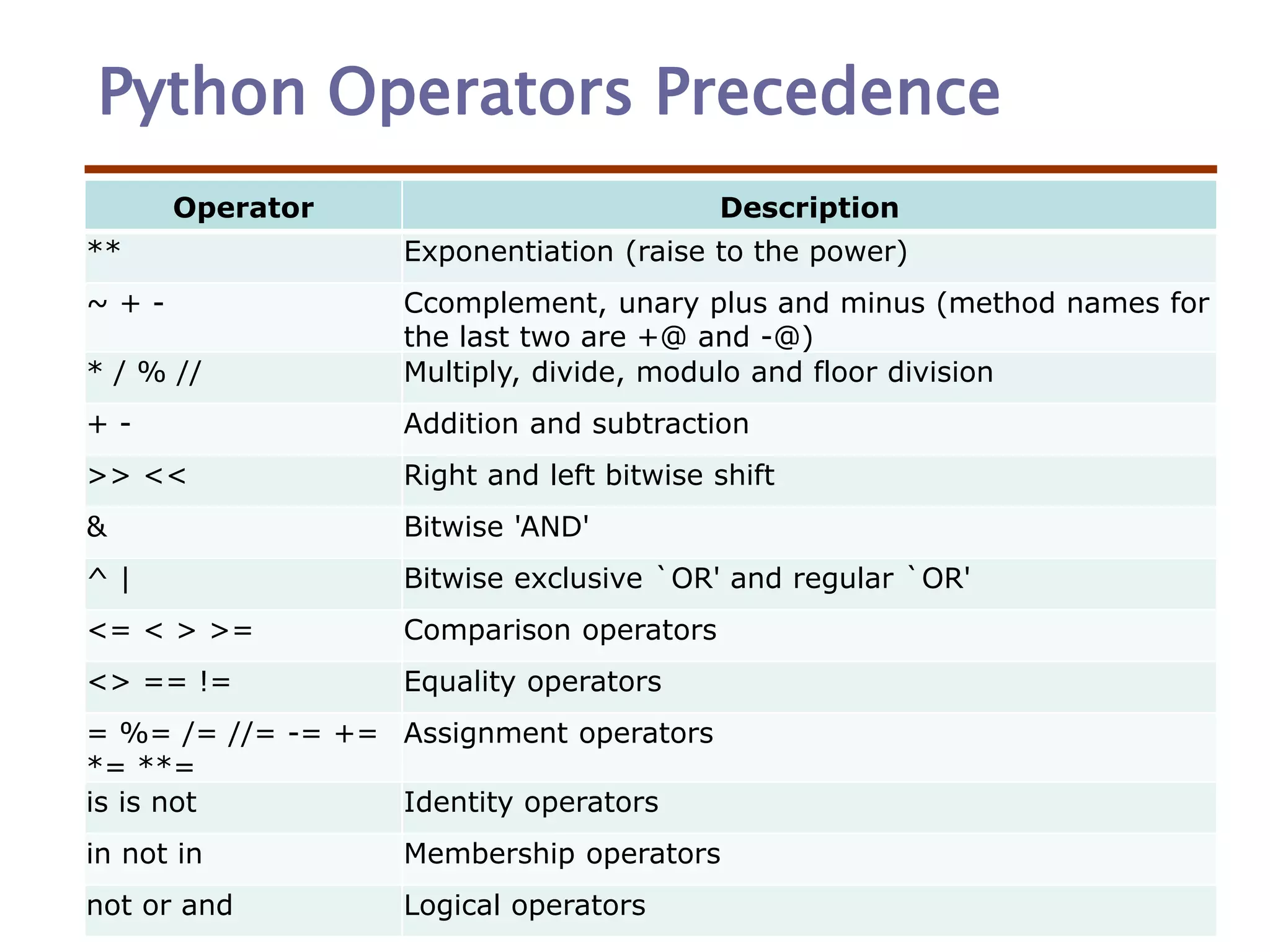 Python Operators Precedence

| Operator | Description |
|---|---|
| ** | Exponentiation (raise to the power) |
| ~ + - | Ccomplement, unary plus and minus (method names for the last two are +@ and -@) |
| * / % // | Multiply, divide, modulo and floor division |
| + - | Addition and subtraction |
| >> << | Right and left bitwise shift |
| & | Bitwise 'AND' |
| ^ \| | Bitwise exclusive `OR' and regular `OR' |
| <= < > >= | Comparison operators |
| <> == != | Equality operators |
| = %= /= //= -= += *= **= | Assignment operators |
| is is not | Identity operators |
| in not in | Membership operators |
| not or and | Logical operators |